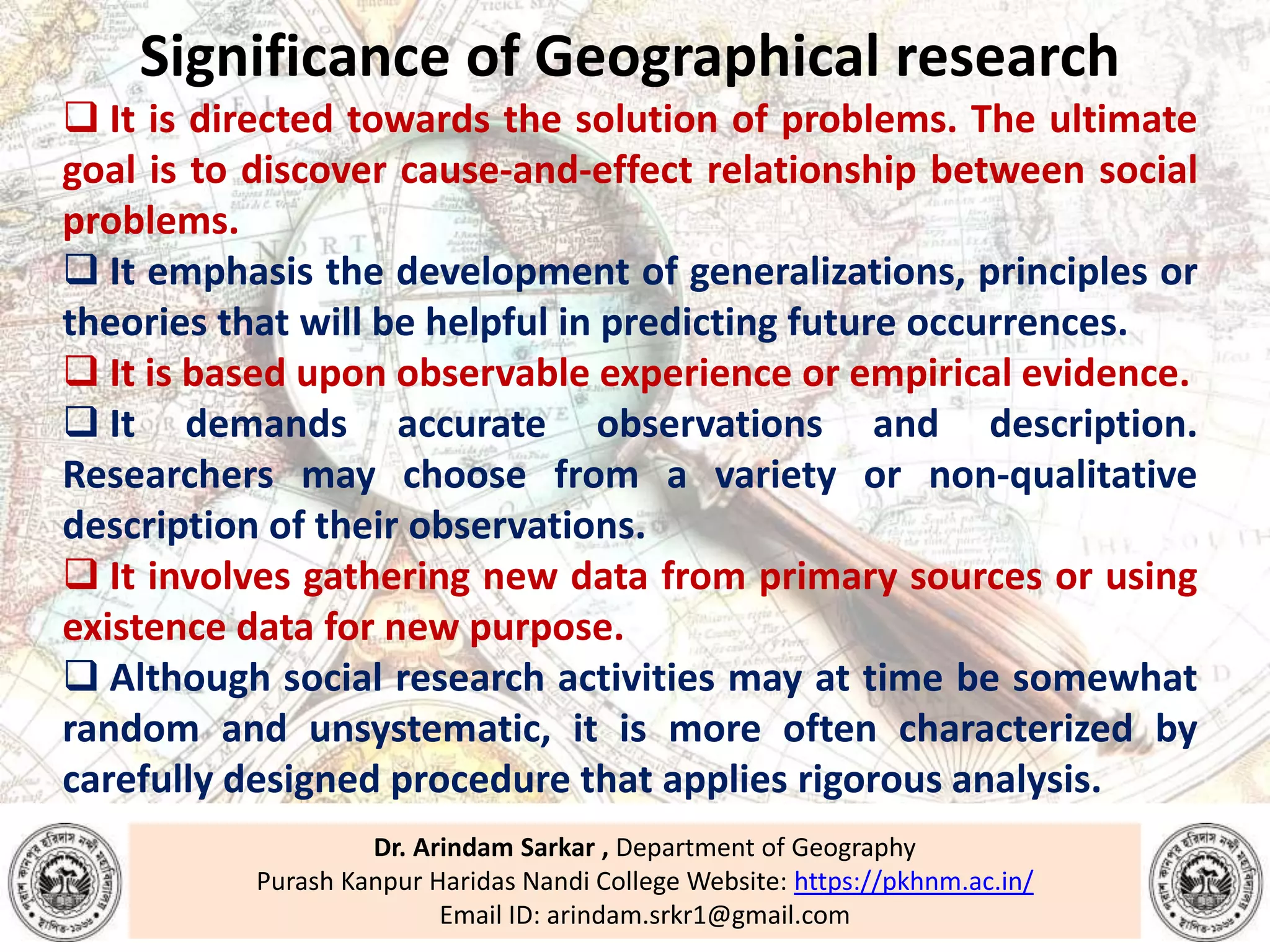 Significance of Geographical research

❑ It is directed towards the solution of problems. The ultimate goal is to discover cause-and-effect relationship between social problems.

❑ It emphasis the development of generalizations, principles or theories that will be helpful in predicting future occurrences.

❑ It is based upon observable experience or empirical evidence.

❑ It demands accurate observations and description. Researchers may choose from a variety or non-qualitative description of their observations.

❑ It involves gathering new data from primary sources or using existence data for new purpose.

❑ Although social research activities may at time be somewhat random and unsystematic, it is more often characterized by carefully designed procedure that applies rigorous analysis.

Dr. Arindam Sarkar , Department of Geography
Purash Kanpur Haridas Nandi College Website: https://pkhnm.ac.in/
Email ID: arindam.srkr1@gmail.com